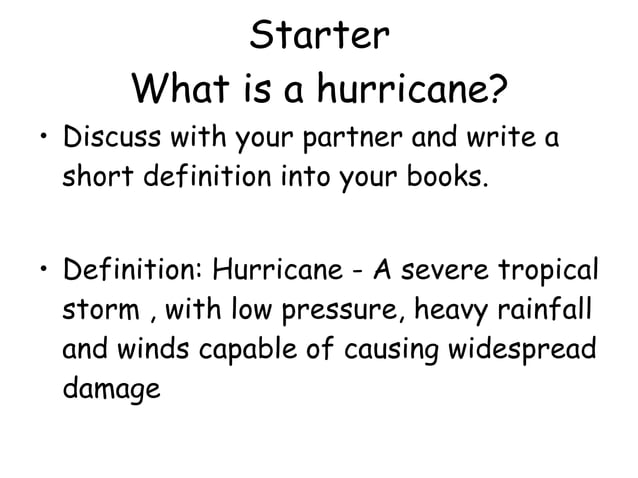 Starter
What is a hurricane?

• Discuss with your partner and write a short definition into your books.

• Definition: Hurricane - A severe tropical storm , with low pressure, heavy rainfall and winds capable of causing widespread damage